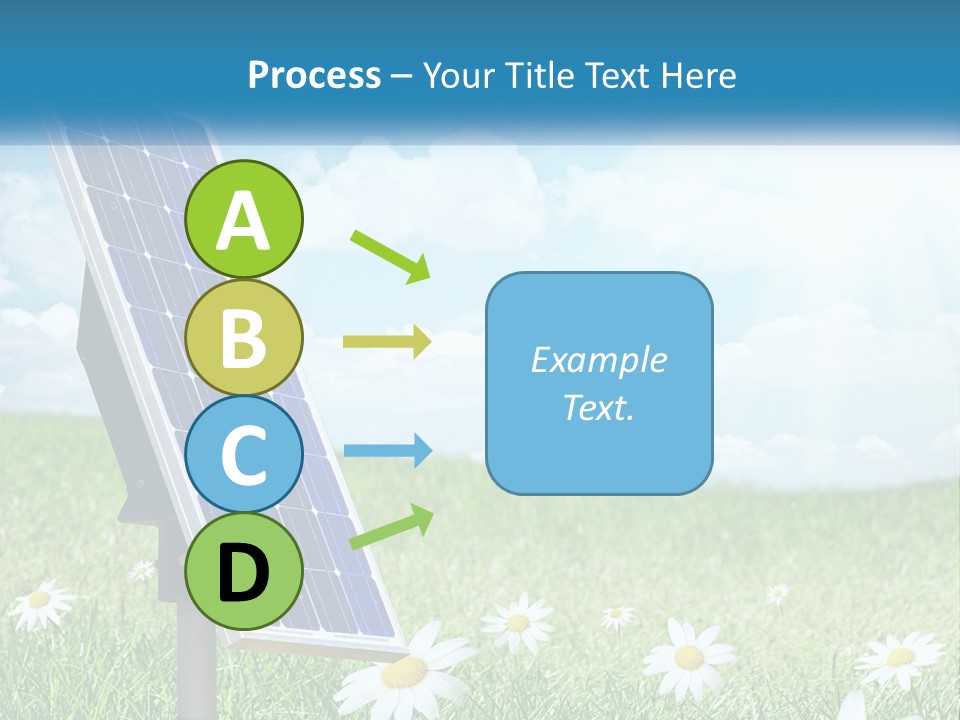 Process – Your Title Text Here

A

B

C

D

Example Text.